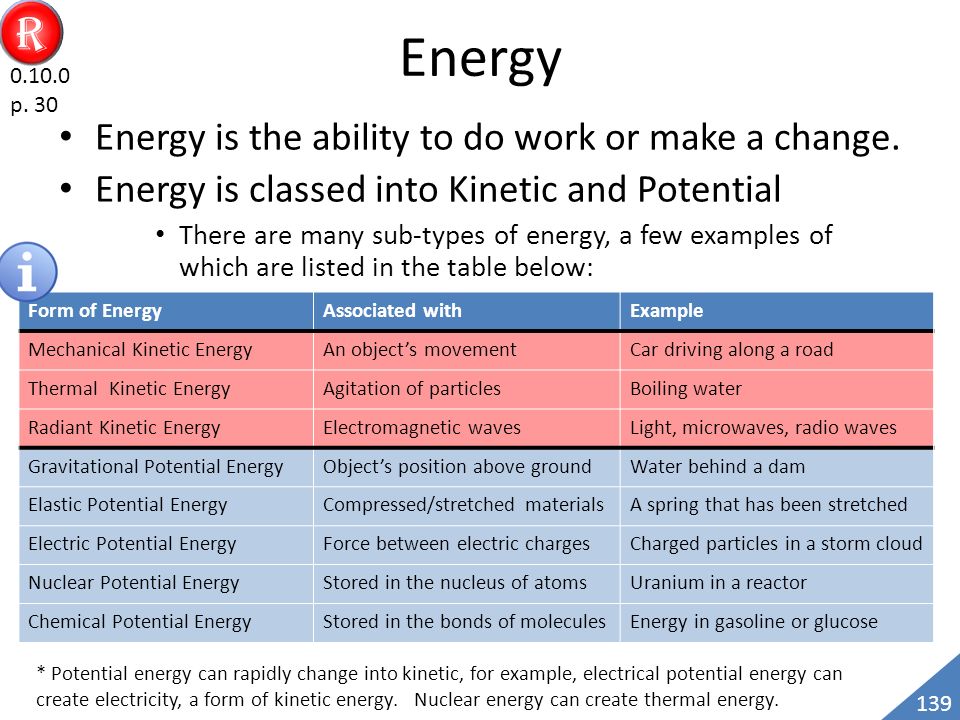 R

0.10.0
p. 30

Energy

• Energy is the ability to do work or make a change.
• Energy is classed into Kinetic and Potential
  • There are many sub-types of energy, a few examples of which are listed in the table below:

i

| Form of Energy | Associated with | Example |
|---|---|---|
| Mechanical Kinetic Energy | An object's movement | Car driving along a road |
| Thermal Kinetic Energy | Agitation of particles | Boiling water |
| Radiant Kinetic Energy | Electromagnetic waves | Light, microwaves, radio waves |
| Gravitational Potential Energy | Object's position above ground | Water behind a dam |
| Elastic Potential Energy | Compressed/stretched materials | A spring that has been stretched |
| Electric Potential Energy | Force between electric charges | Charged particles in a storm cloud |
| Nuclear Potential Energy | Stored in the nucleus of atoms | Uranium in a reactor |
| Chemical Potential Energy | Stored in the bonds of molecules | Energy in gasoline or glucose |

* Potential energy can rapidly change into kinetic, for example, electrical potential energy can create electricity, a form of kinetic energy. Nuclear energy can create thermal energy.

139